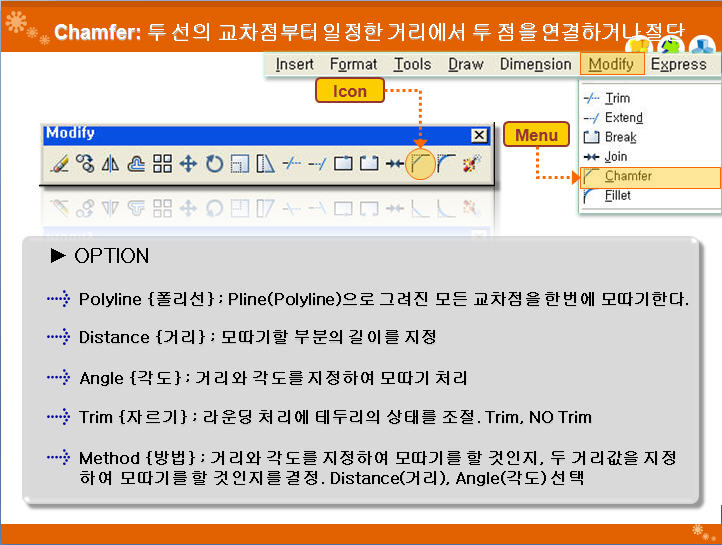 Chamfer: 두 선의 교차점부터 일정한 거리에서 두 점을 연결하거나 절단

Insert Format Tools Draw Dimension Modify Express

Icon

Modify

Menu

Trim
Extend
Break
Join
Chamfer
Fillet

▶ OPTION

Polyline {폴리선} ; Pline(Polyline)으로 그려진 모든 교차점을 한번에 모따기한다.

Distance {거리} ; 모따기할 부분의 길이를 지정

Angle {각도} ; 거리와 각도를 지정하여 모따기 처리

Trim {자르기} ; 라운딩 처리에 테두리의 상태를 조절. Trim, NO Trim

Method {방법} ; 거리와 각도를 지정하여 모따기를 할 것인지, 두 거리값을 지정하여 모따기를 할 것인지를 결정. Distance(거리), Angle(각도) 선택